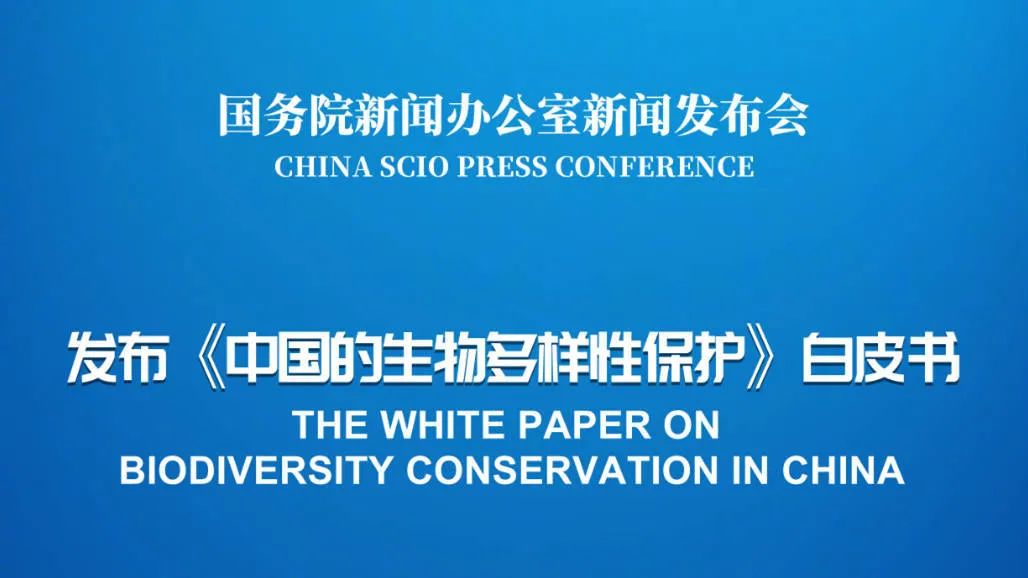 国务院新闻办公室新闻发布会
CHINA SCIO PRESS CONFERENCE

发布《中国的生物多样性保护》白皮书
THE WHITE PAPER ON
BIODIVERSITY CONSERVATION IN CHINA